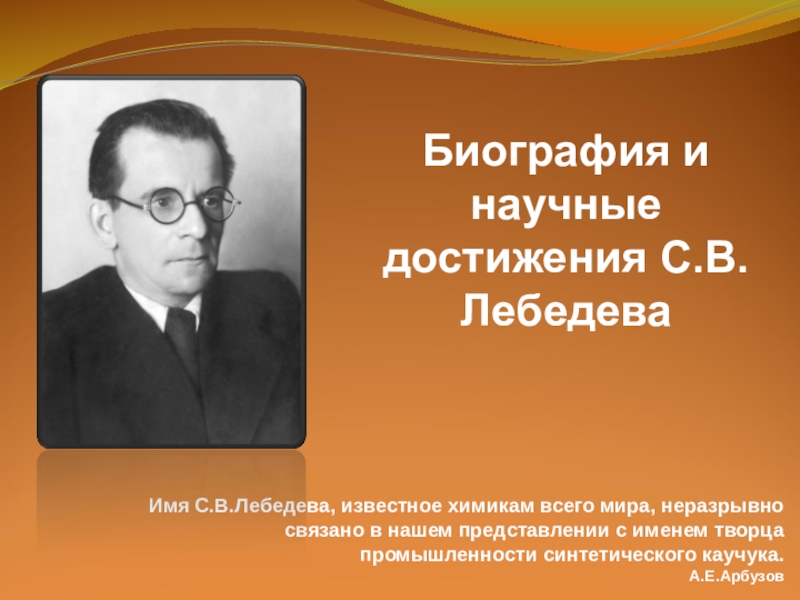 Биография и научные достижения С.В. Лебедева

Имя С.В.Лебедева, известное химикам всего мира, неразрывно связано в нашем представлении с именем творца промышленности синтетического каучука.
А.Е.Арбузов